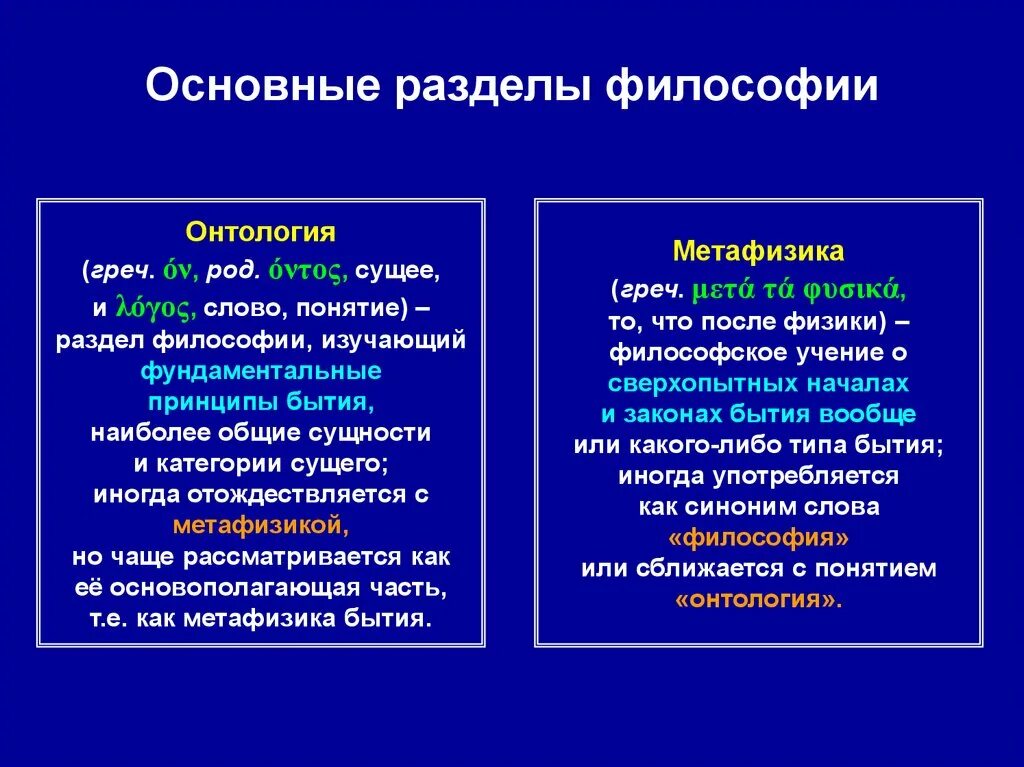 Основные разделы философии

Онтология
(греч. όν, род. όντος, сущее, и λόγος, слово, понятие) – раздел философии, изучающий фундаментальные принципы бытия, наиболее общие сущности и категории сущего; иногда отождествляется с метафизикой, но чаще рассматривается как её основополагающая часть, т.е. как метафизика бытия.

Метафизика
(греч. μετά τά φυσικά, то, что после физики) – философское учение о сверхопытных началах и законах бытия вообще или какого-либо типа бытия; иногда употребляется как синоним слова «философия» или сближается с понятием «онтология».